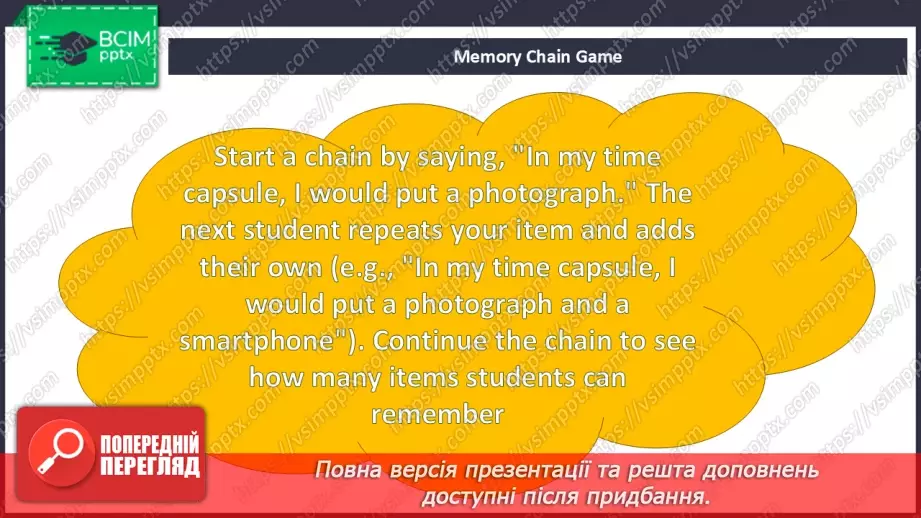 ВСІМ pptx

Memory Chain Game

Start a chain by saying, "In my time capsule, I would put a photograph." The next student repeats your item and adds their own (e.g., "In my time capsule, I would put a photograph and a smartphone"). Continue the chain to see how many items students can remember

ПОПЕРЕДНІЙ ПЕРЕГЛЯД

Повна версія презентації та решта доповнень доступні після придбання.

https://vsimpptx.com